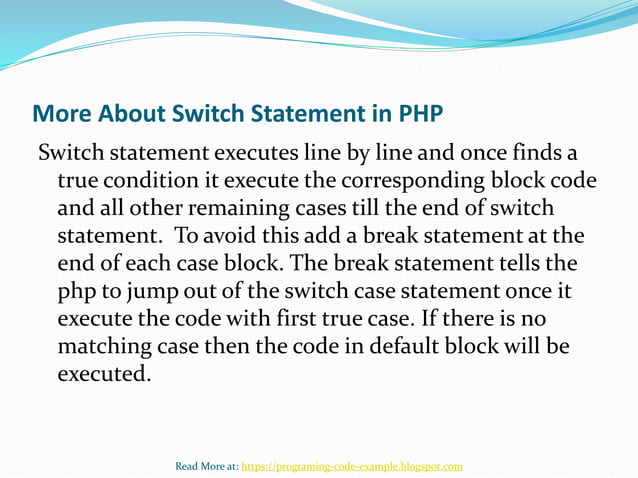 More About Switch Statement in PHP

Switch statement executes line by line and once finds a true condition it execute the corresponding block code and all other remaining cases till the end of switch statement.  To avoid this add a break statement at the end of each case block. The break statement tells the php to jump out of the switch case statement once it execute the code with first true case. If there is no matching case then the code in default block will be executed.

Read More at: https://programing-code-example.blogspot.com